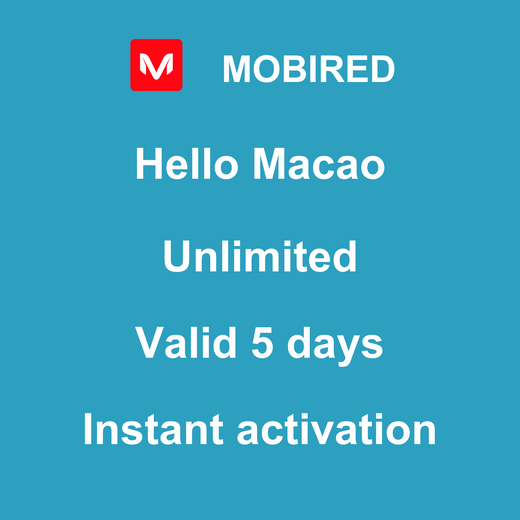 M MOBIRED

Hello Macao

Unlimited

Valid 5 days

Instant activation